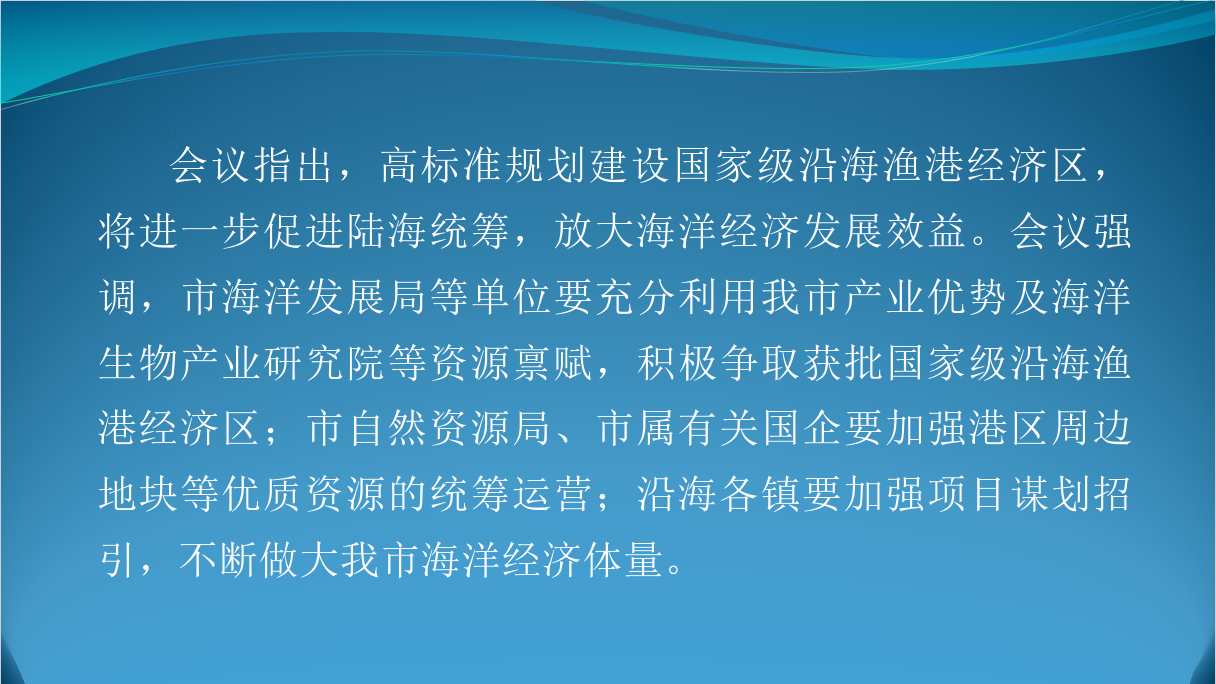 会议指出，高标准规划建设国家级沿海渔港经济区，将进一步促进陆海统筹，放大海洋经济发展效益。会议强调，市海洋发展局等单位要充分利用我市产业优势及海洋生物产业研究院等资源禀赋，积极争取获批国家级沿海渔港经济区；市自然资源局、市属有关国企要加强港区周边地块等优质资源的统筹运营；沿海各镇要加强项目谋划招引，不断做大我市海洋经济体量。